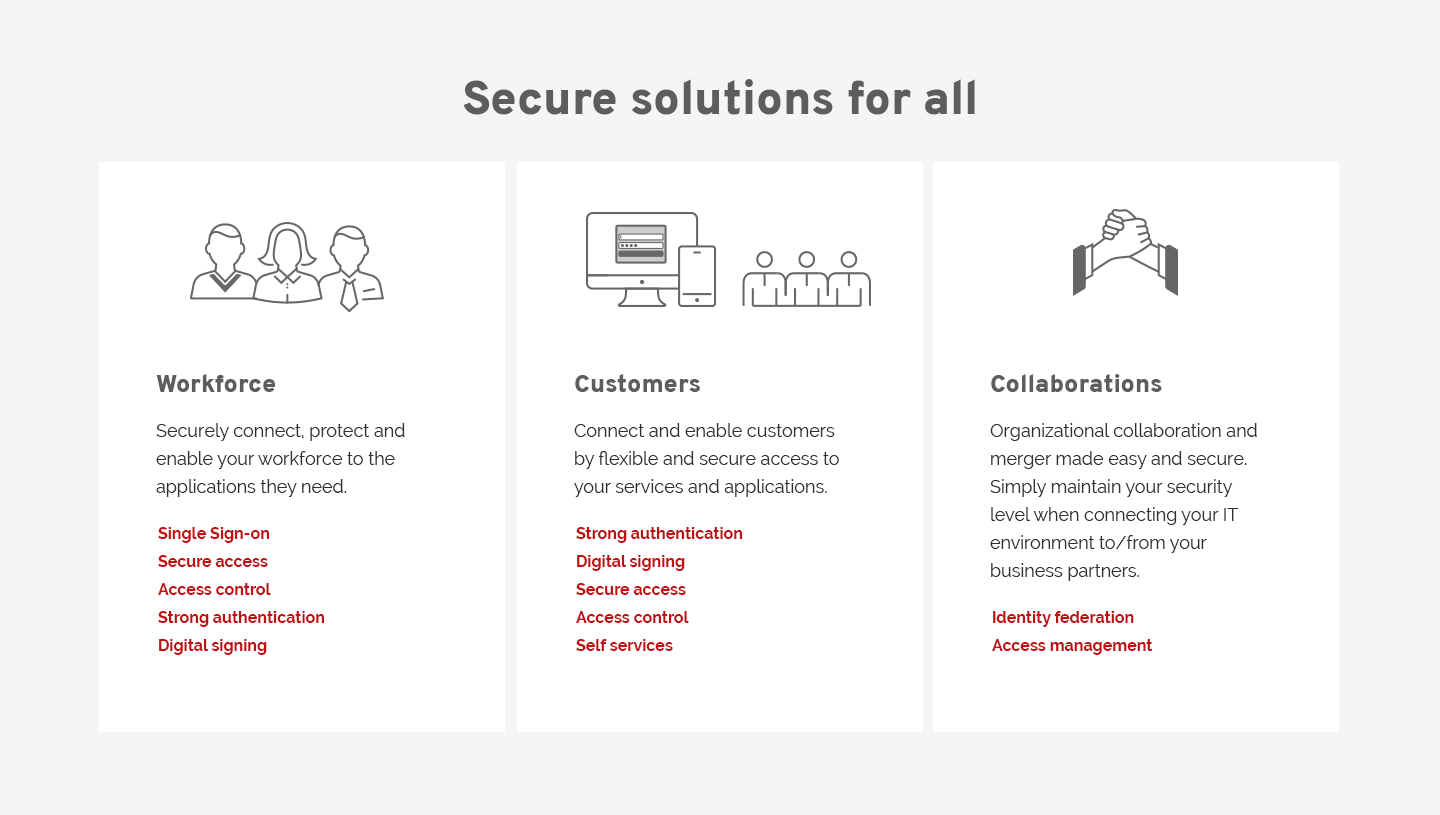 Secure solutions for all

Workforce

Securely connect, protect and enable your workforce to the applications they need.

Single Sign-on
Secure access
Access control
Strong authentication
Digital signing

Customers

Connect and enable customers by flexible and secure access to your services and applications.

Strong authentication
Digital signing
Secure access
Access control
Self services

Collaborations

Organizational collaboration and merger made easy and secure. Simply maintain your security level when connecting your IT environment to/from your business partners.

Identity federation
Access management